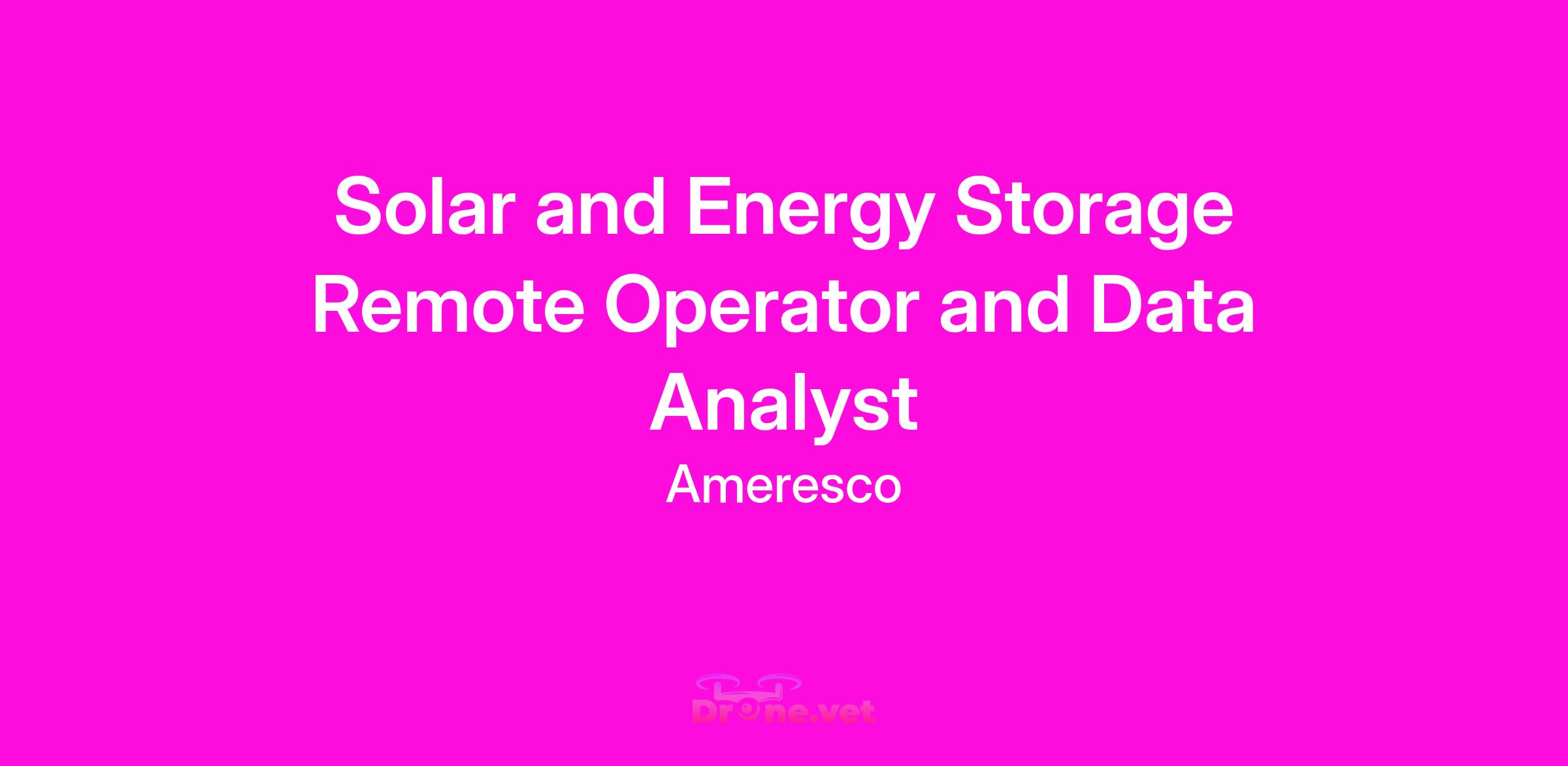 Solar and Energy Storage Remote Operator and Data Analyst

Ameresco

Drone.vet